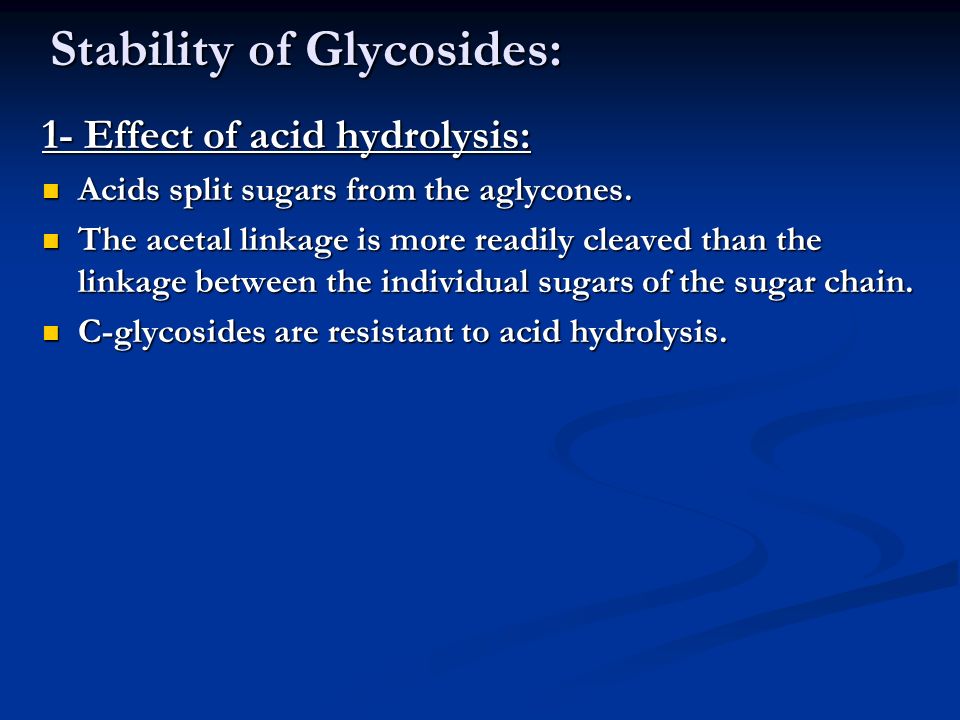 Stability of Glycosides:

1- Effect of acid hydrolysis:

- Acids split sugars from the aglycones.
- The acetal linkage is more readily cleaved than the linkage between the individual sugars of the sugar chain.
- C-glycosides are resistant to acid hydrolysis.